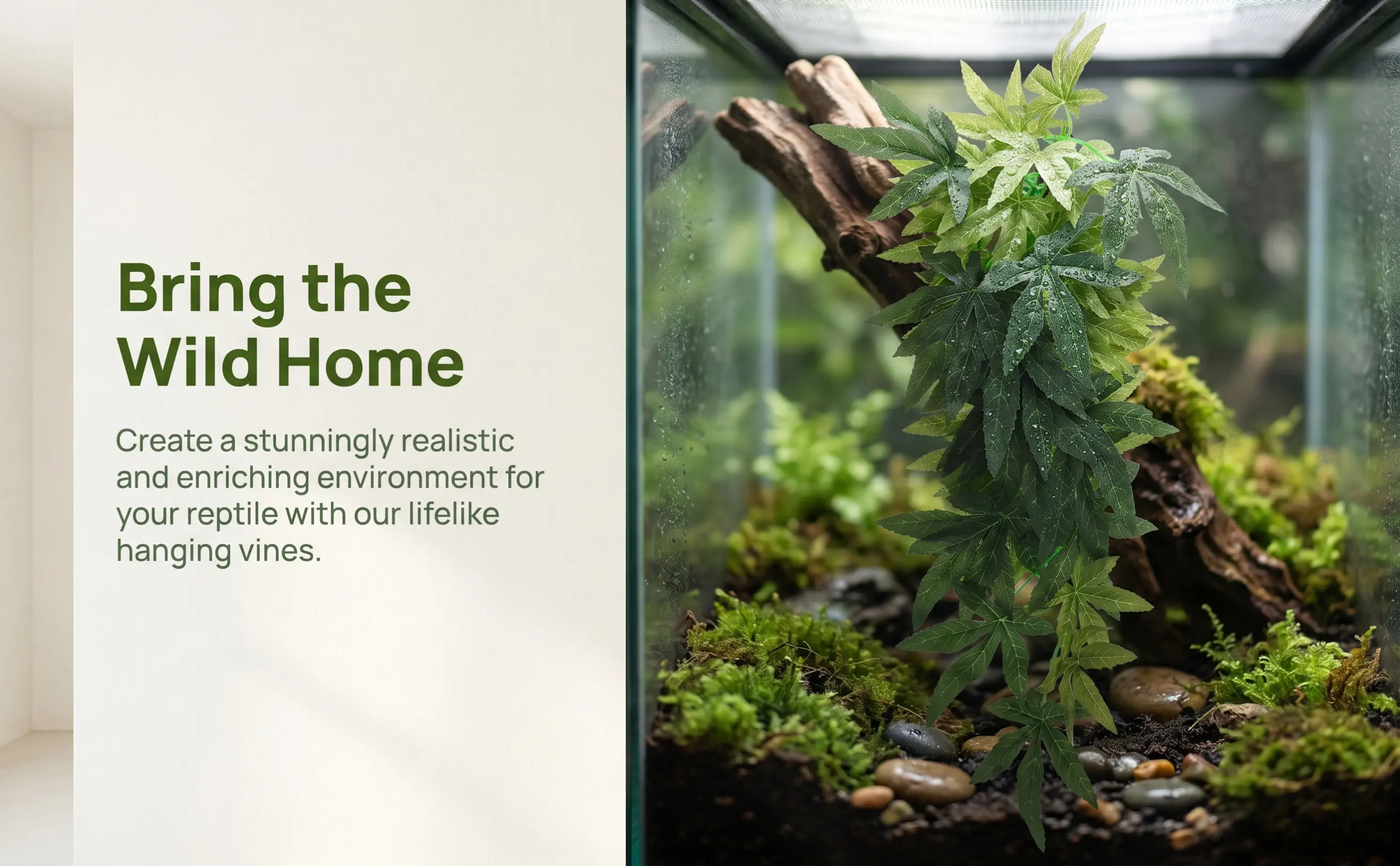 Bring the Wild Home

Create a stunningly realistic and enriching environment for your reptile with our lifelike hanging vines.